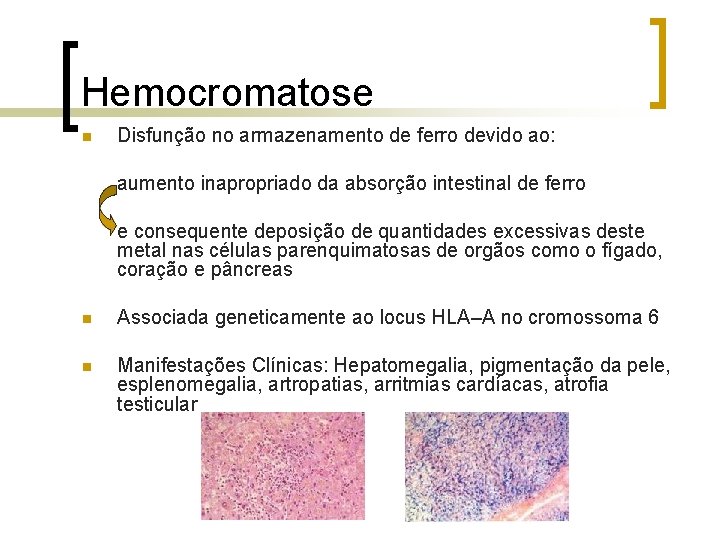 Hemocromatose

Disfunção no armazenamento de ferro devido ao:

aumento inapropriado da absorção intestinal de ferro

e consequente deposição de quantidades excessivas deste metal nas células parenquimatosas de orgãos como o fígado, coração e pâncreas

Associada geneticamente ao locus HLA–A no cromossoma 6

Manifestações Clínicas: Hepatomegalia, pigmentação da pele, esplenomegalia, artropatias, arritmias cardíacas, atrofia testicular